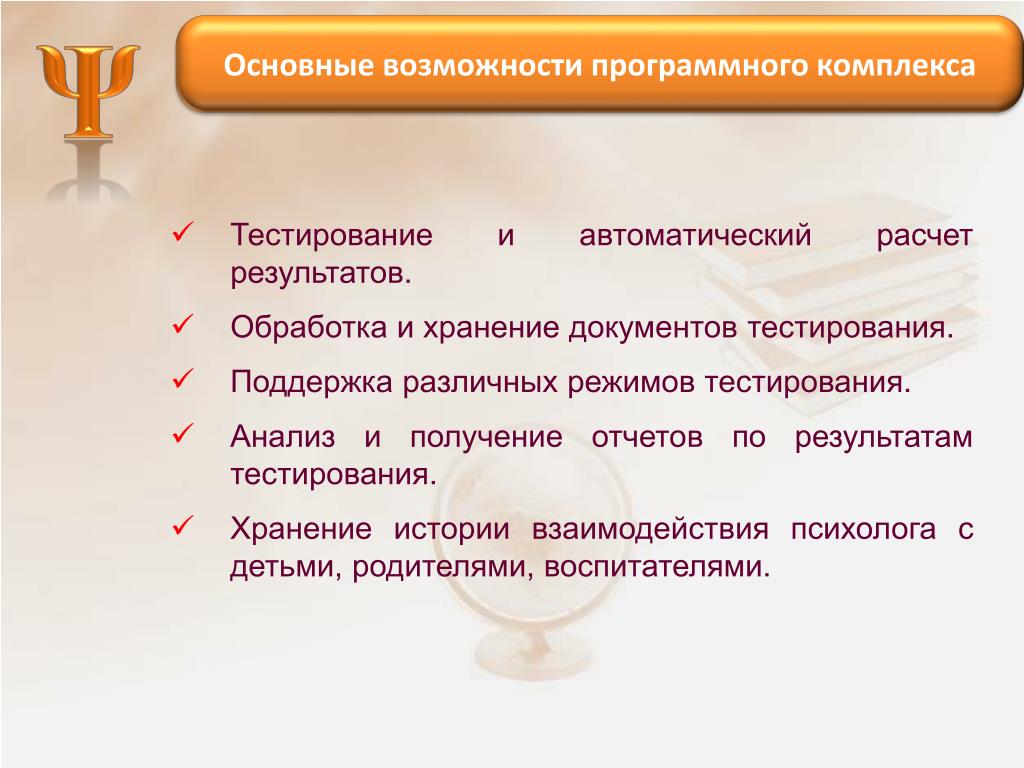 Ψ

Основные возможности программного комплекса

✓ Тестирование и автоматический расчет результатов.

✓ Обработка и хранение документов тестирования.

✓ Поддержка различных режимов тестирования.

✓ Анализ и получение отчетов по результатам тестирования.

✓ Хранение истории взаимодействия психолога с детьми, родителями, воспитателями.